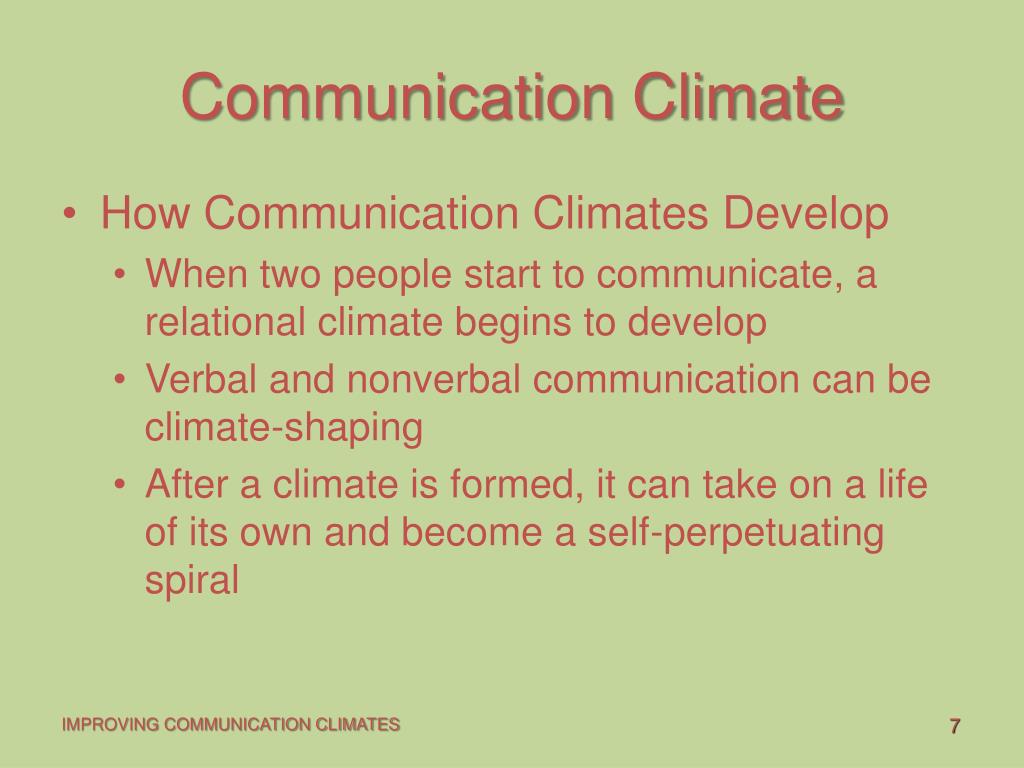 Communication Climate

• How Communication Climates Develop
  • When two people start to communicate, a relational climate begins to develop
  • Verbal and nonverbal communication can be climate-shaping
  • After a climate is formed, it can take on a life of its own and become a self-perpetuating spiral

IMPROVING COMMUNICATION CLIMATES

7